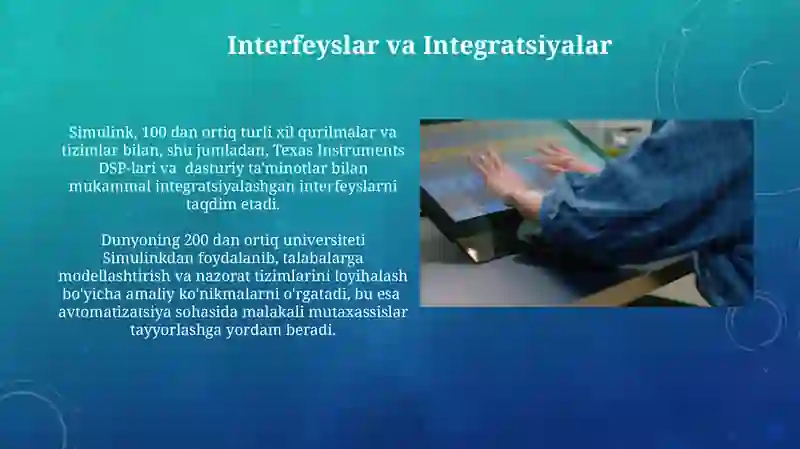 Interfeyslar va Integratsiyalar

Simulink, 100 dan ortiq turli xil qurilmalar va tizimlar bilan, shu jumladan, Texas Instruments DSP-lari va dasturiy ta'minotlar bilan mukammal integratsiyalashgan interfeyslarni taqdim etadi.

Dunyoning 200 dan ortiq universiteti Simulinkdan foydalanib, talabalarga modellashtirish va nazorat tizimlarini loyihalash bo'yicha amaliy ko'nikmalarni o'rgatadi, bu esa avtomatizatsiya sohasida malakali mutaxassislar tayyorlashga yordam beradi.